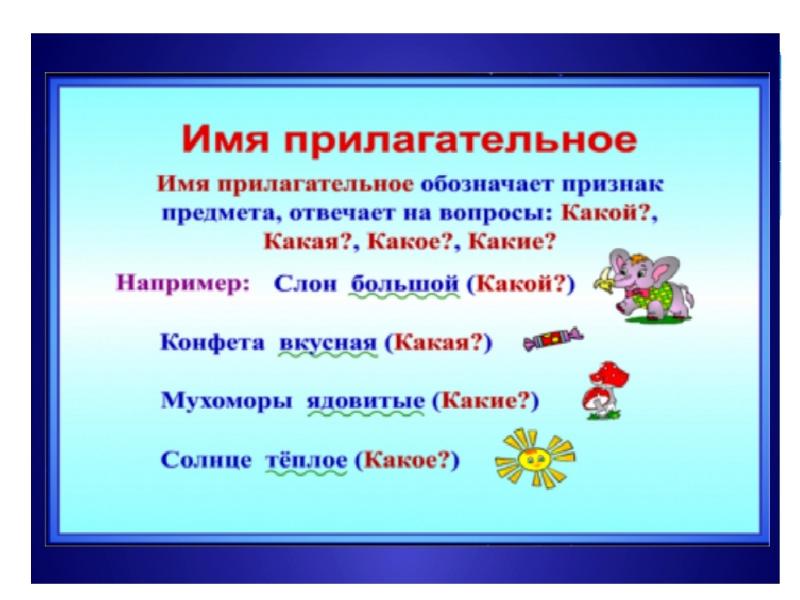 Имя прилагательное

Имя прилагательное обозначает признак предмета, отвечает на вопросы: Какой?, Какая?, Какое?, Какие?

Например: Слон большой (Какой?)

Конфета вкусная (Какая?)

Мухоморы ядовитые (Какие?)

Солнце тёплое (Какое?)